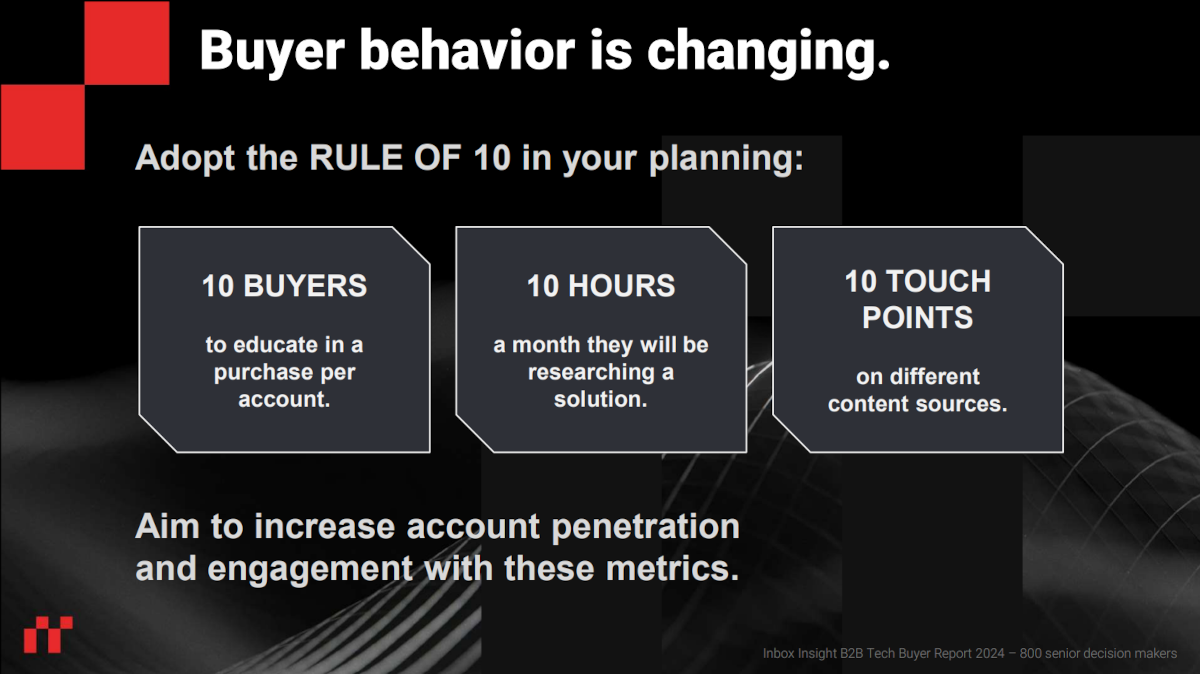 Buyer behavior is changing.

Adopt the RULE OF 10 in your planning:

10 BUYERS

to educate in a purchase per account.

10 HOURS

a month they will be researching a solution.

10 TOUCH POINTS

on different content sources.

Aim to increase account penetration and engagement with these metrics.

Inbox Insight B2B Tech Buyer Report 2024 – 800 senior decision makers